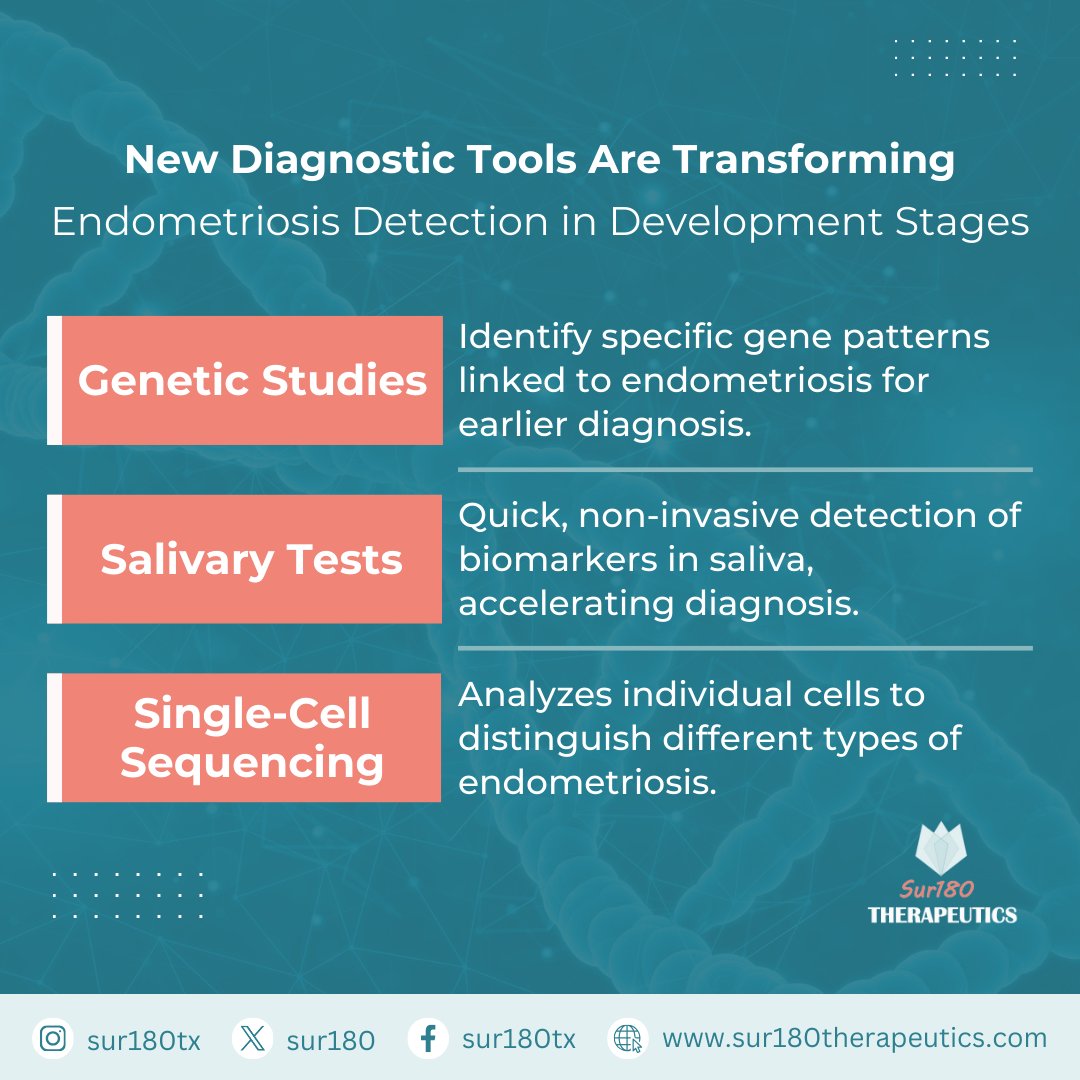 New Diagnostic Tools Are Transforming
Endometriosis Detection in Development Stages

Genetic Studies
Identify specific gene patterns linked to endometriosis for earlier diagnosis.

Salivary Tests
Quick, non-invasive detection of biomarkers in saliva, accelerating diagnosis.

Single-Cell Sequencing
Analyzes individual cells to distinguish different types of endometriosis.

Sur180
THERAPEUTICS

sur180tx sur180 sur180tx www.sur180therapeutics.com